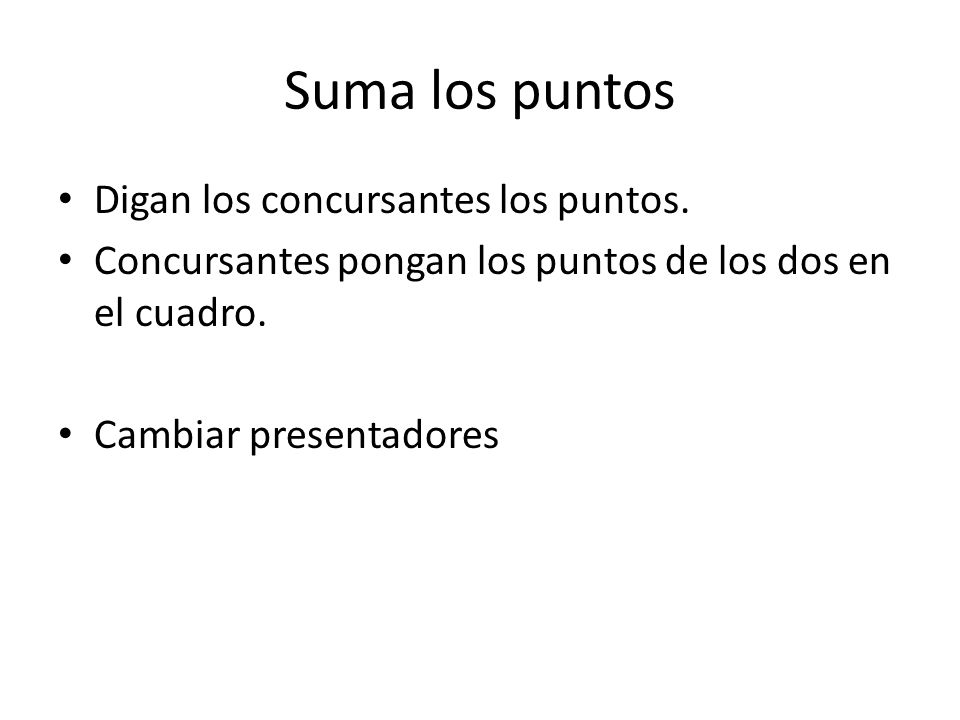 Suma los puntos

• Digan los concursantes los puntos.
• Concursantes pongan los puntos de los dos en el cuadro.

• Cambiar presentadores